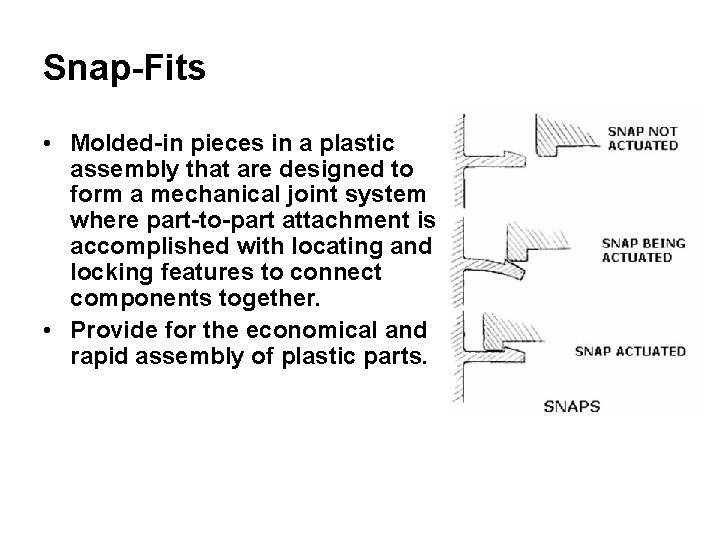 Snap-Fits

• Molded-in pieces in a plastic assembly that are designed to form a mechanical joint system where part-to-part attachment is accomplished with locating and locking features to connect components together.
• Provide for the economical and rapid assembly of plastic parts.

SNAP NOT ACTUATED

SNAP BEING ACTUATED

SNAP ACTUATED

SNAPS